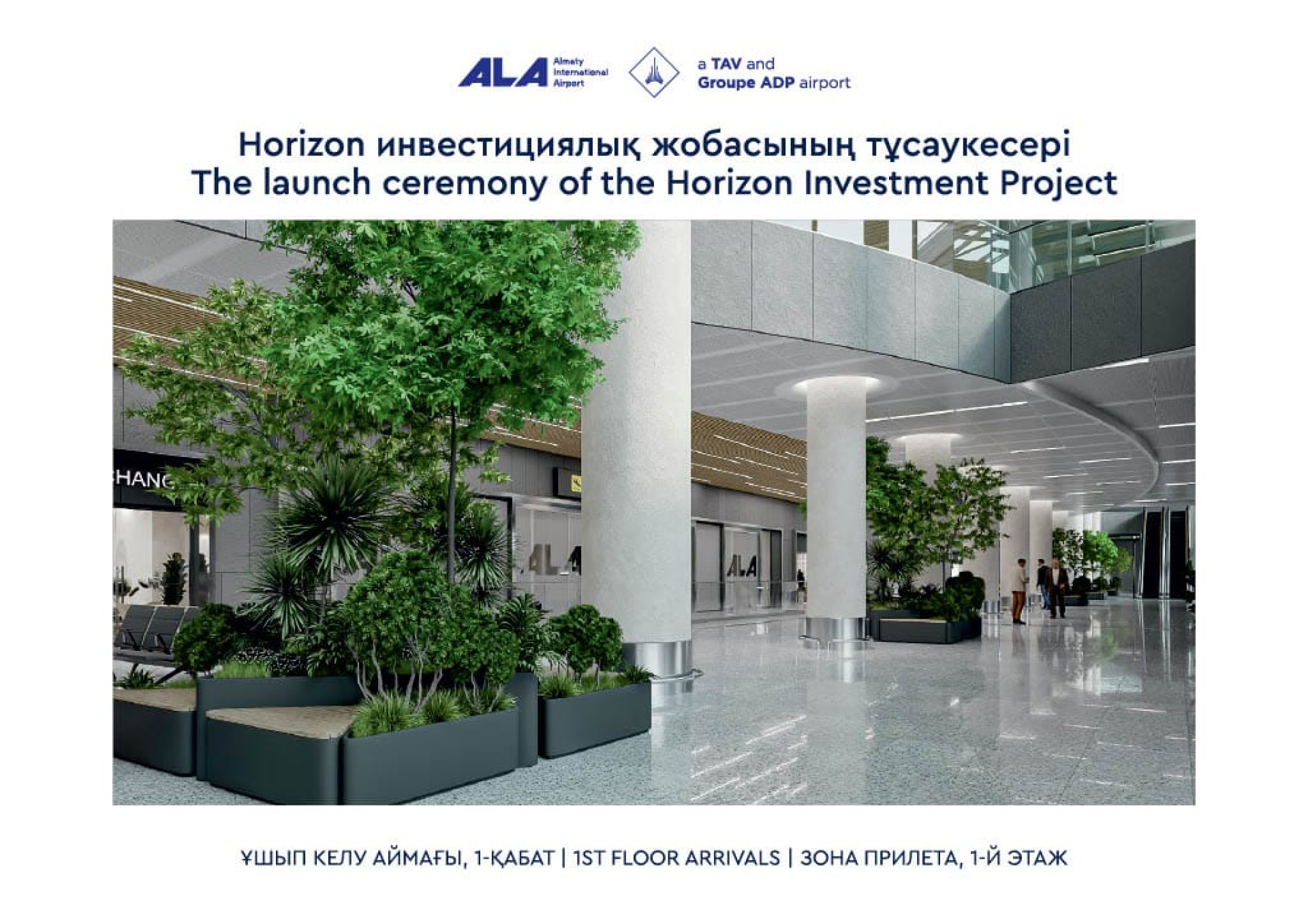 ALA Almaty International Airport

a TAV and Groupe ADP airport

Horizon инвестициялық жобасының тұсаукесері
The launch ceremony of the Horizon Investment Project

HANG

ALA

ALA

ҰШЫП КЕЛУ АЙМАҒЫ, 1-ҚАБАТ | 1ST FLOOR ARRIVALS | ЗОНА ПРИЛЕТА, 1-Й ЭТАЖ